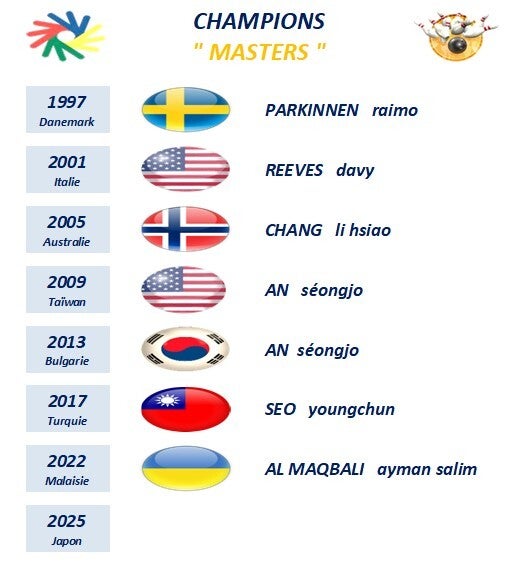 CHAMPIONS
" MASTERS "

1997
Danemark
PARKINNEN raimo

2001
Italie
REEVES davy

2005
Australie
CHANG li hsiao

2009
Taïwan
AN séongjo

2013
Bulgarie
AN séongjo

2017
Turquie
SEO youngchun

2022
Malaisie
AL MAQBALI ayman salim

2025
Japon